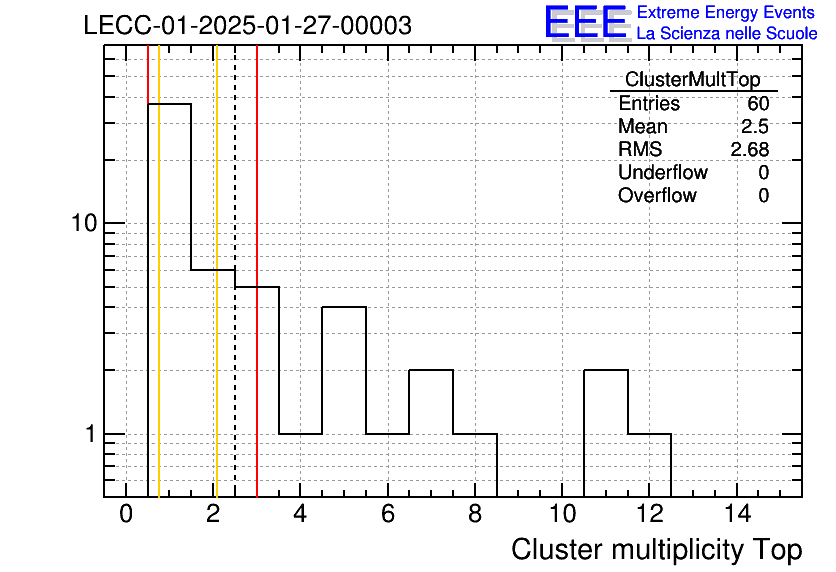 LECC-01-2025-01-27-00003

EEE Extreme Energy Events
La Scienza nelle Scuole

| ClusterMultTop | |
|---|---|
| Entries | 60 |
| Mean | 2.5 |
| RMS | 2.68 |
| Underflow | 0 |
| Overflow | 0 |

10
1

0 2 4 6 8 10 12 14

Cluster multiplicity Top